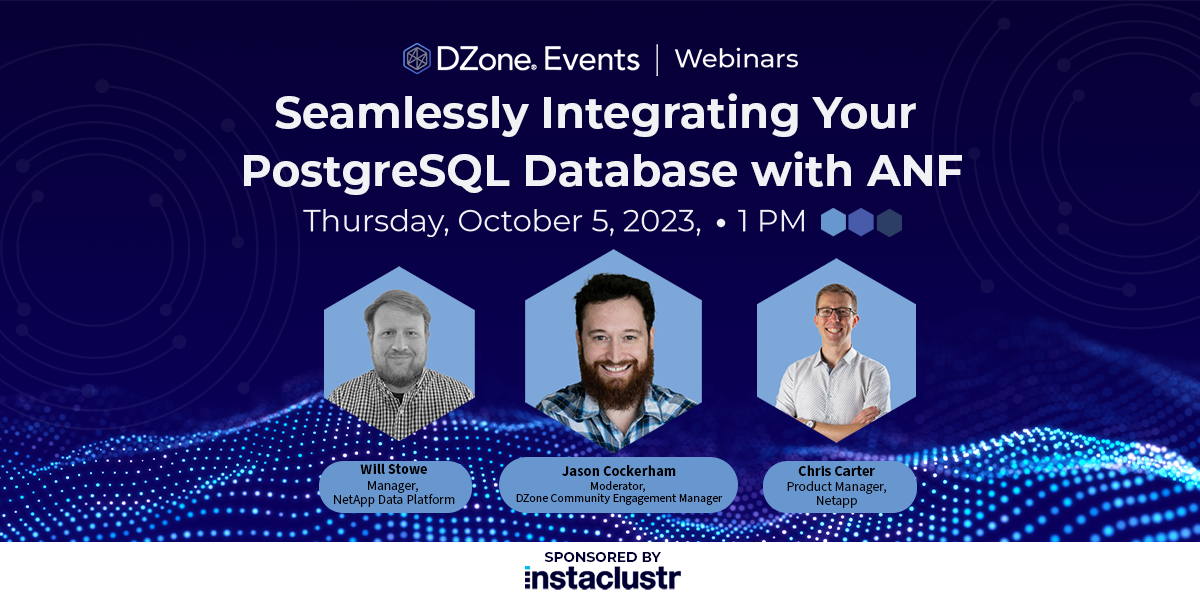 DZone. Events | Webinars

Seamlessly Integrating Your PostgreSQL Database with ANF

Thursday, October 5, 2023, • 1 PM

Will Stowe
Manager, NetApp Data Platform

Jason Cockerham
Moderator, DZone Community Engagement Manager

Chris Carter
Product Manager, Netapp

SPONSORED BY
instaclustr